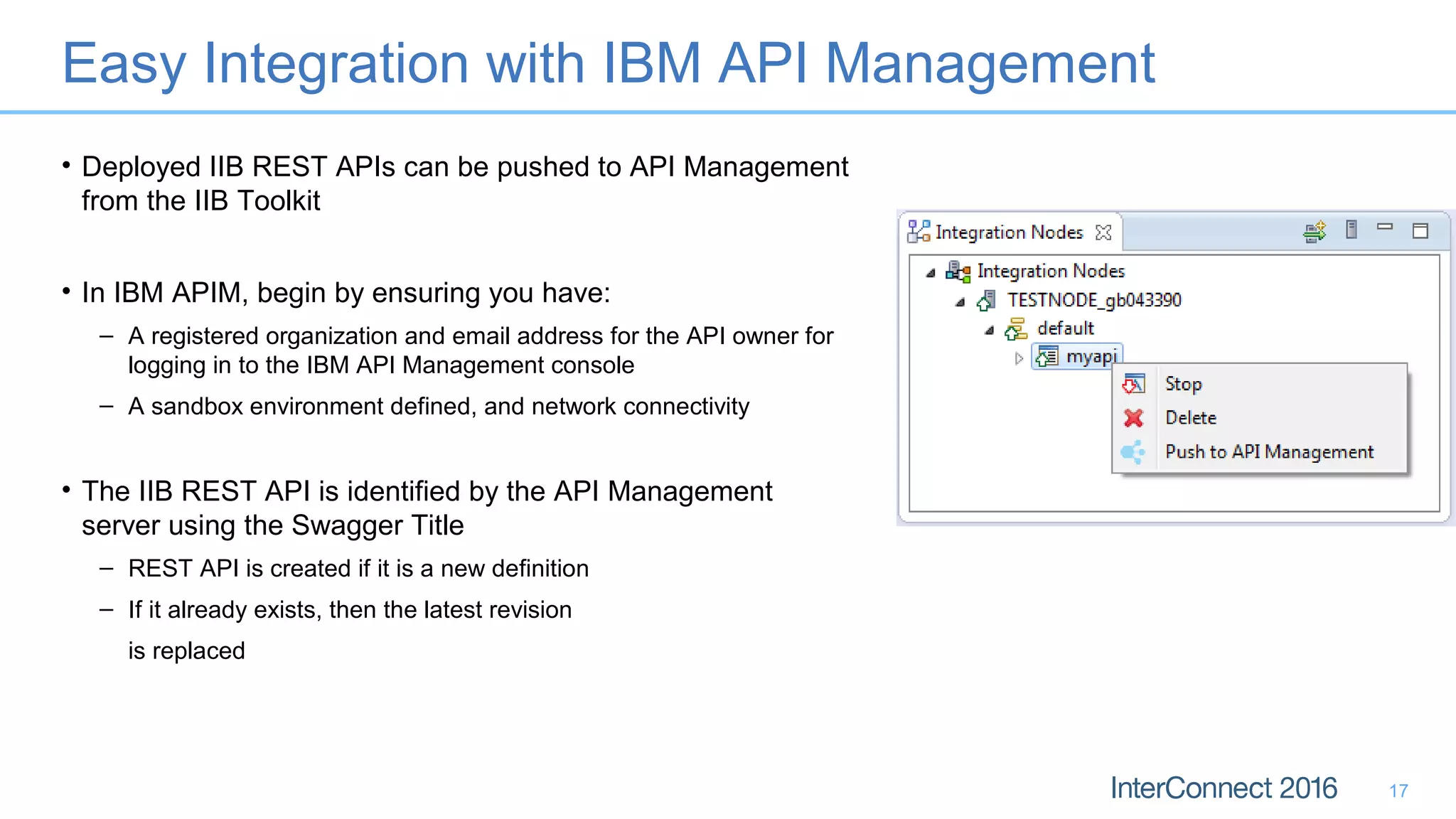 Easy Integration with IBM API Management

• Deployed IIB REST APIs can be pushed to API Management from the IIB Toolkit

• In IBM APIM, begin by ensuring you have:

– A registered organization and email address for the API owner for logging in to the IBM API Management console

– A sandbox environment defined, and network connectivity

• The IIB REST API is identified by the API Management server using the Swagger Title

– REST API is created if it is a new definition

– If it already exists, then the latest revision is replaced

Integration Nodes

Integration Nodes
TESTNODE_gb043390
default
myapi

Stop
Delete
Push to API Management

InterConnect 2016 17